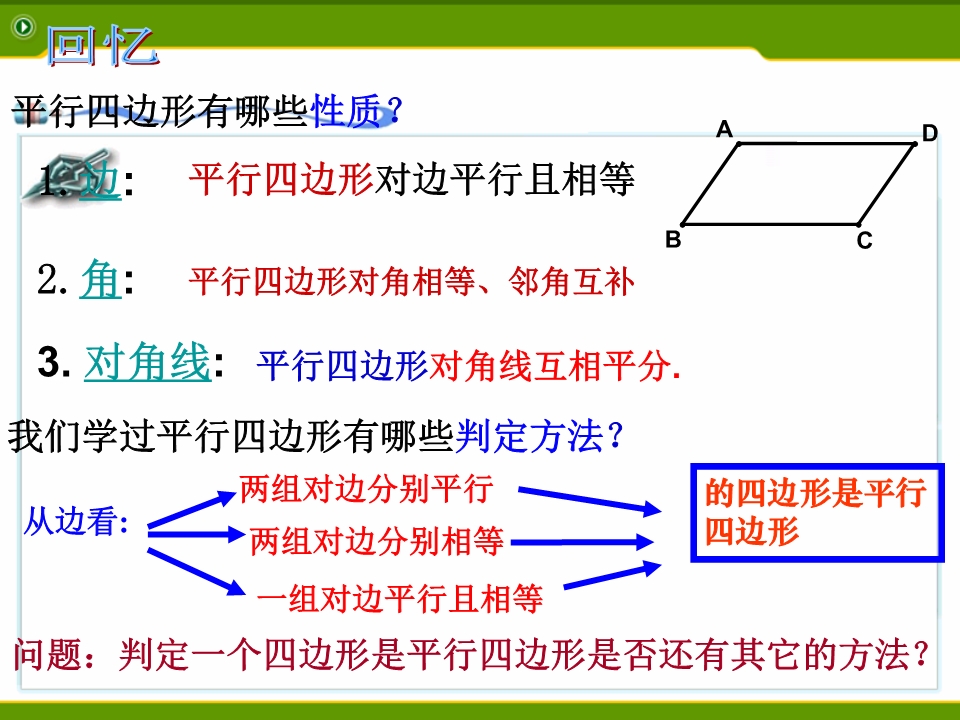 回忆

平行四边形有哪些性质？

A D B C

1. 边: 平行四边形对边平行且相等

2. 角: 平行四边形对角相等、邻角互补

3. 对角线: 平行四边形对角线互相平分.

我们学过平行四边形有哪些判定方法？

从边看:

两组对边分别平行

两组对边分别相等

一组对边平行且相等

的四边形是平行四边形

问题：判定一个四边形是平行四边形是否还有其它的方法？